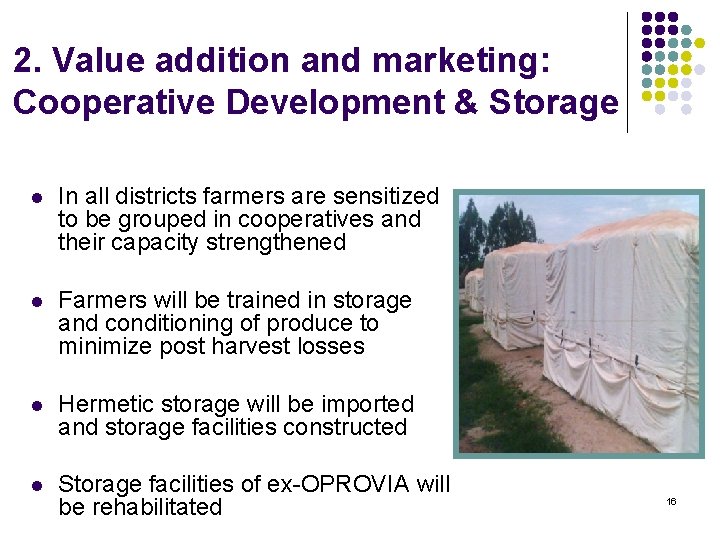 2. Value addition and marketing: Cooperative Development & Storage

- In all districts farmers are sensitized to be grouped in cooperatives and their capacity strengthened
- Farmers will be trained in storage and conditioning of produce to minimize post harvest losses
- Hermetic storage will be imported and storage facilities constructed
- Storage facilities of ex-OPROVIA will be rehabilitated

16